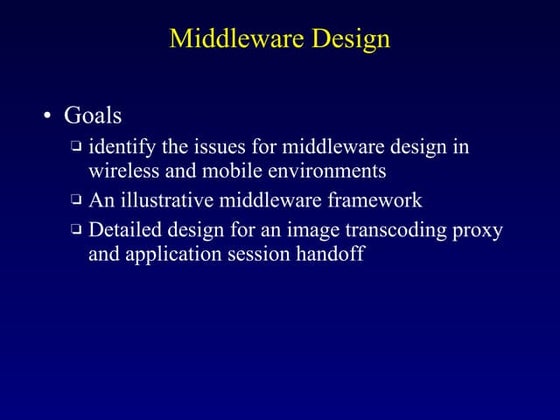 Middleware Design

• Goals

❑ identify the issues for middleware design in wireless and mobile environments

❑ An illustrative middleware framework

❑ Detailed design for an image transcoding proxy and application session handoff